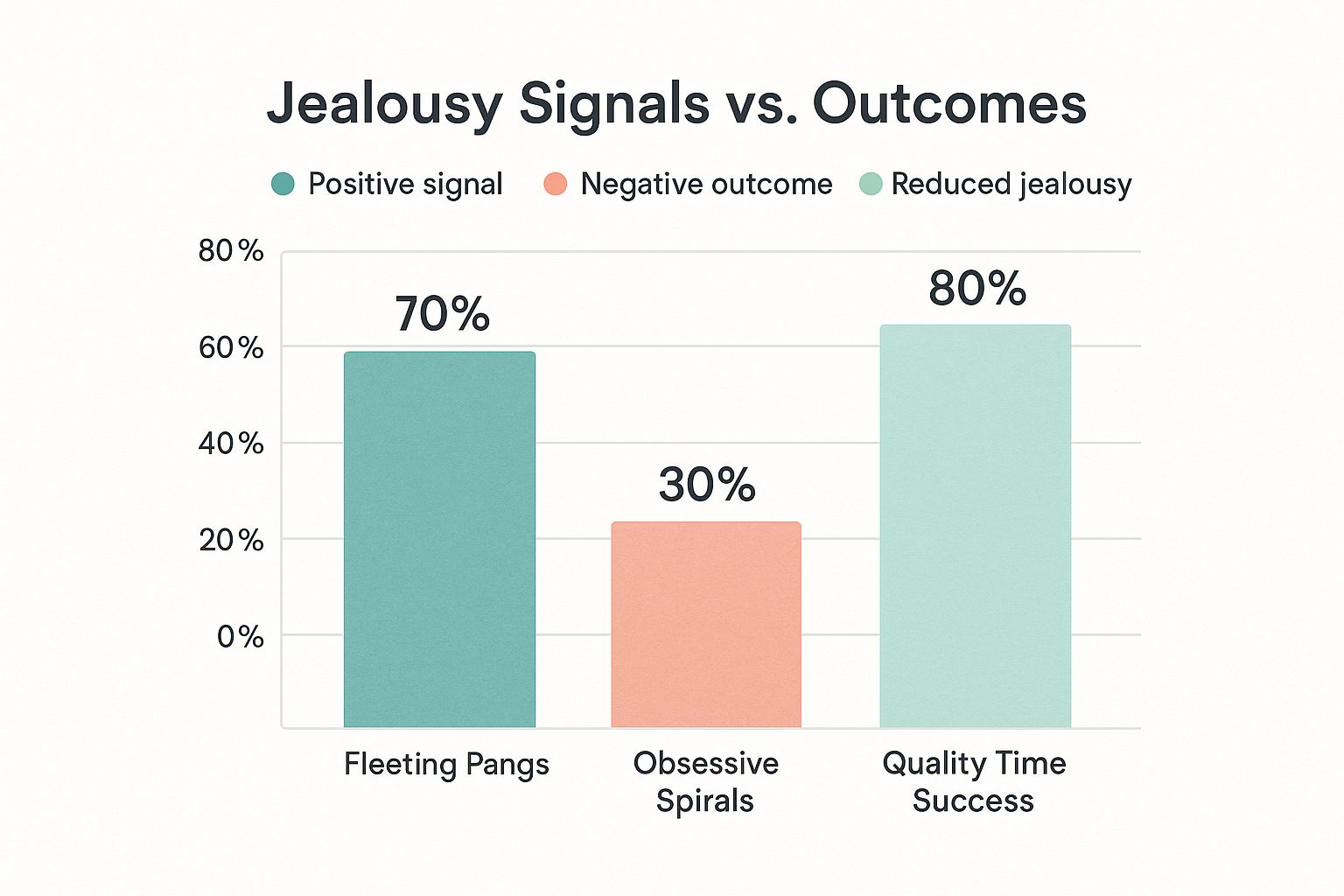 Jealousy Signals vs. Outcomes

Positive signal
Negative outcome
Reduced jealousy

80%
60%
40%
20%
0%

70%
30%
80%

Fleeting Pangs
Obsessive Spirals
Quality Time Success